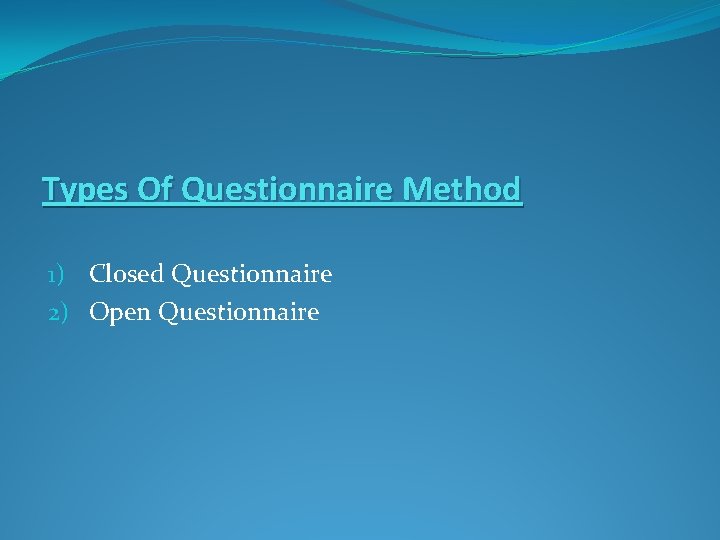 Types Of Questionnaire Method

1) Closed Questionnaire
2) Open Questionnaire